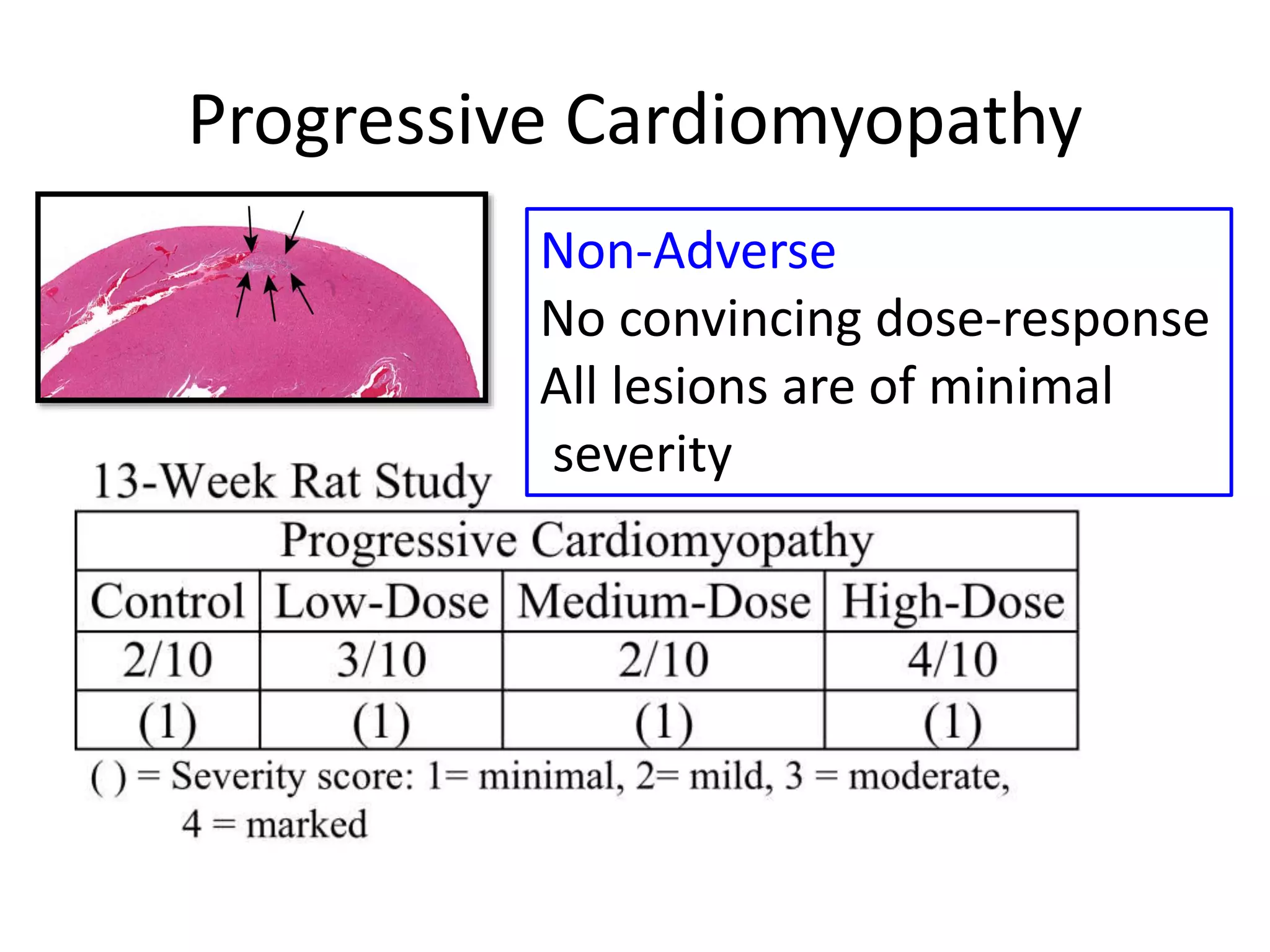 Progressive Cardiomyopathy

Non-Adverse
No convincing dose-response
All lesions are of minimal severity

13-Week Rat Study

| Progressive Cardiomyopathy | | | |
|---|---|---|---|
| Control | Low-Dose | Medium-Dose | High-Dose |
| 2/10 | 3/10 | 2/10 | 4/10 |
| (1) | (1) | (1) | (1) |

( ) = Severity score: 1= minimal, 2= mild, 3 = moderate, 4 = marked